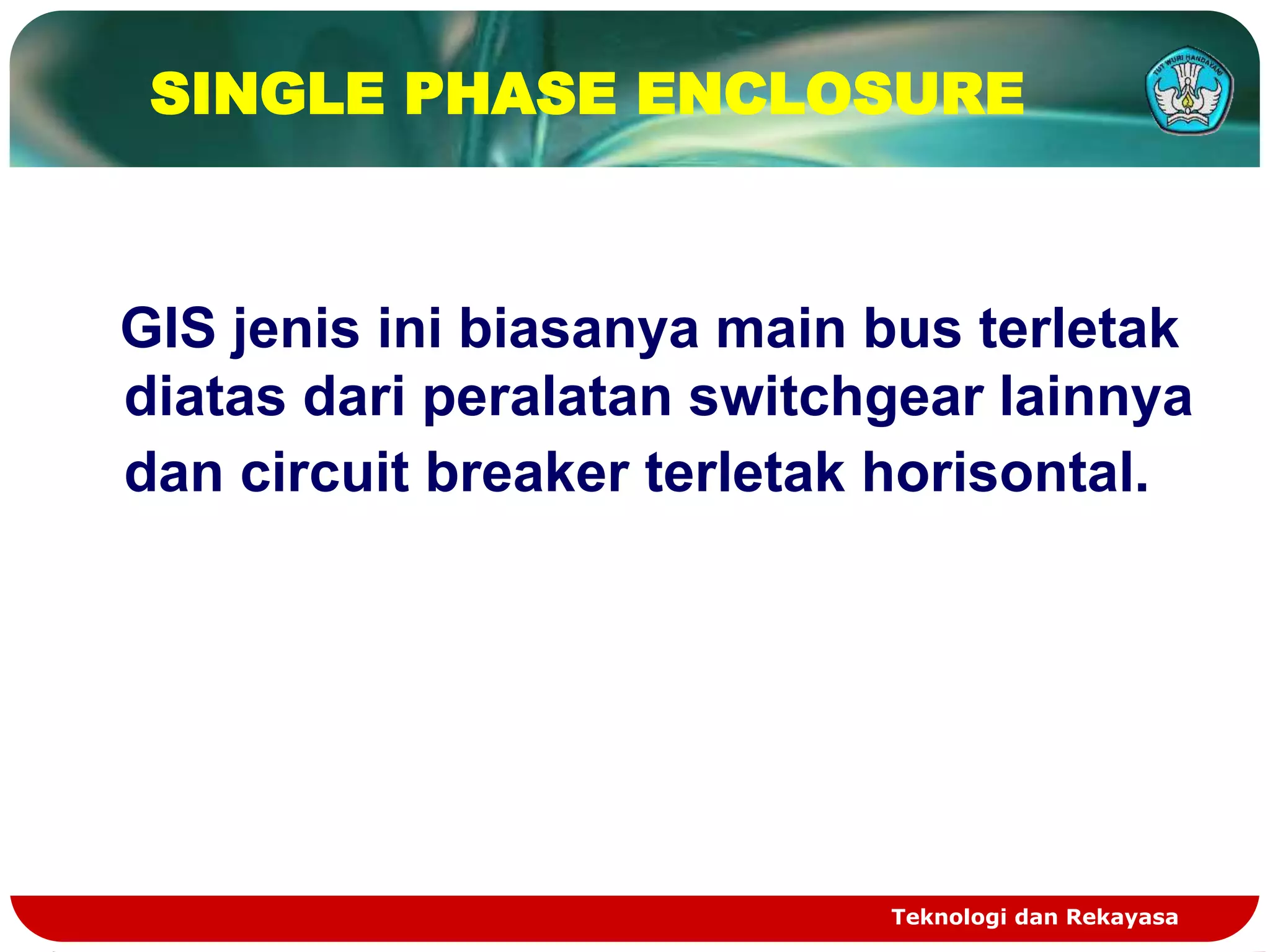 SINGLE PHASE ENCLOSURE

TUT WURI HANDAYANI

GIS jenis ini biasanya main bus terletak diatas dari peralatan switchgear lainnya dan circuit breaker terletak horisontal.

Teknologi dan Rekayasa